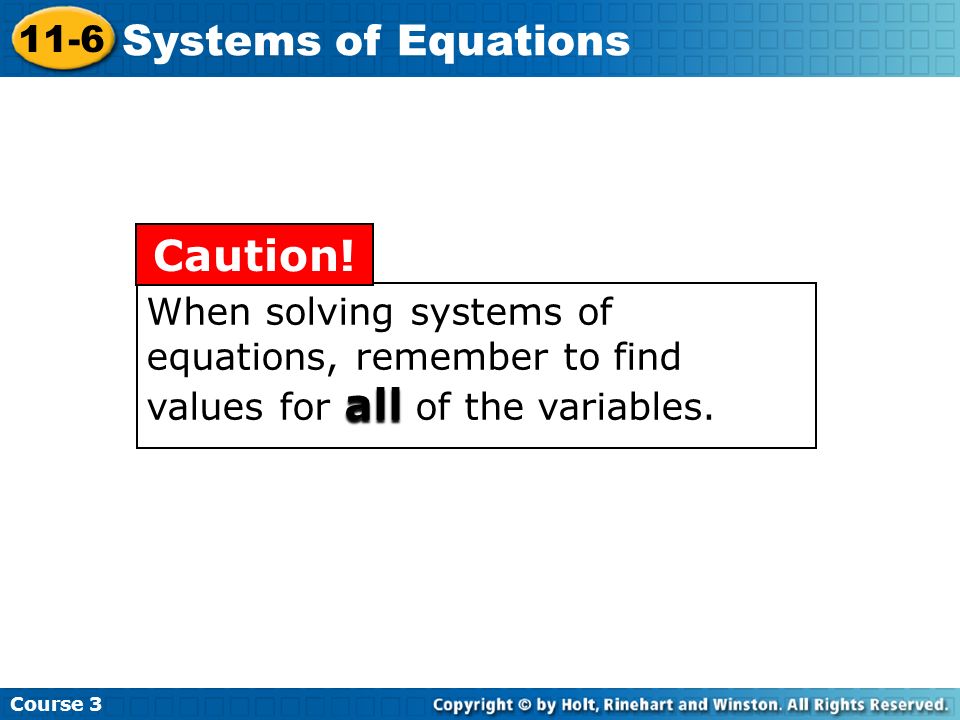 11-6 Systems of Equations

Caution!

When solving systems of equations, remember to find values for all of the variables.

Course 3

Copyright © by Holt, Rinehart and Winston. All Rights Reserved.